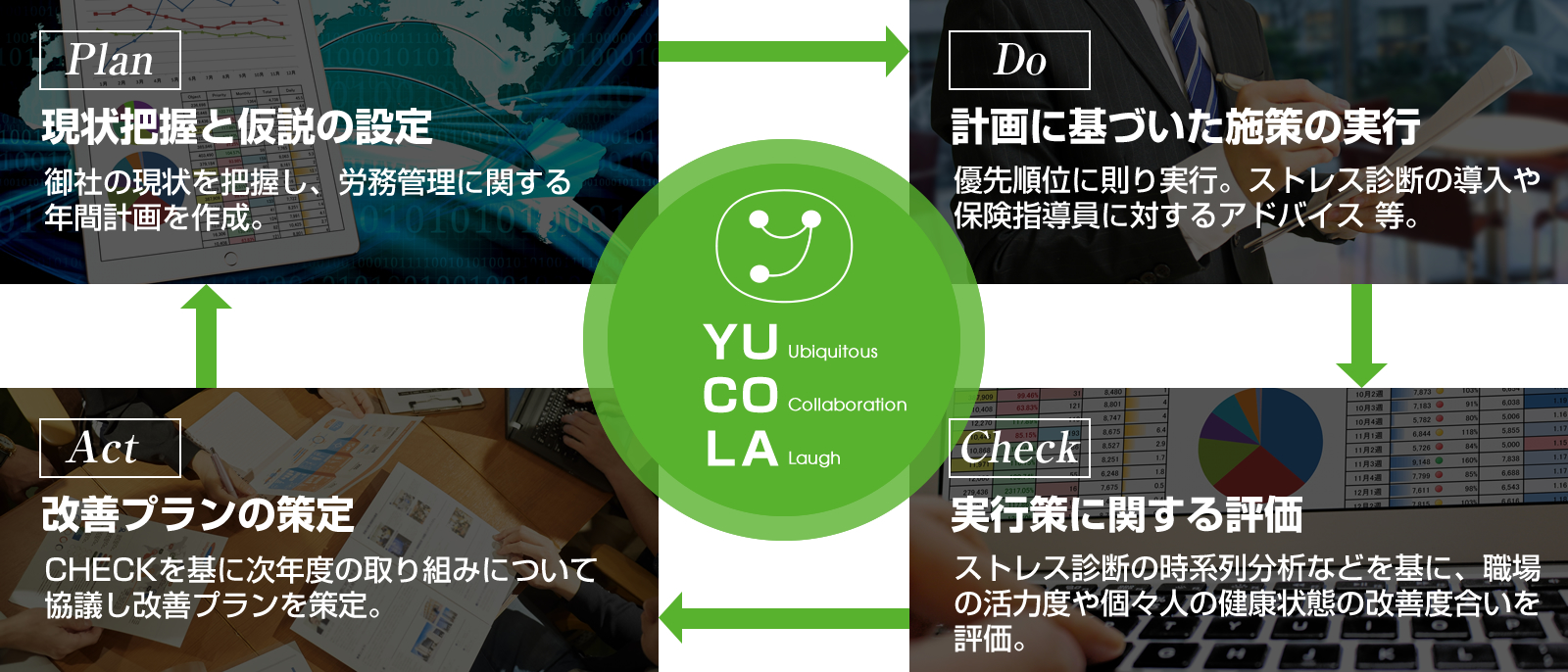 Plan
現状把握と仮説の設定
御社の現状を把握し、労務管理に関する年間計画を作成。

Do
計画に基づいた施策の実行
優先順位に則り実行。ストレス診断の導入や保険指導員に対するアドバイス 等。

YU Ubiquitous
CO Collaboration
LA Laugh

Act
改善プランの策定
CHECKを基に次年度の取り組みについて協議し改善プランを策定。

Check
実行策に関する評価
ストレス診断の時系列分析などを基に、職場の活力度や個々人の健康状態の改善度合いを評価。